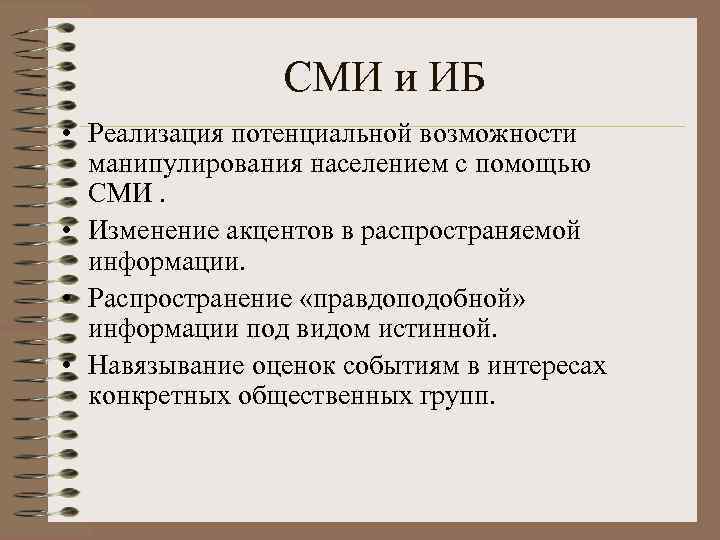 СМИ и ИБ

• Реализация потенциальной возможности манипулирования населением с помощью СМИ .
• Изменение акцентов в распространяемой информации.
• Распространение «правдоподобной» информации под видом истинной.
• Навязывание оценок событиям в интересах конкретных общественных групп.